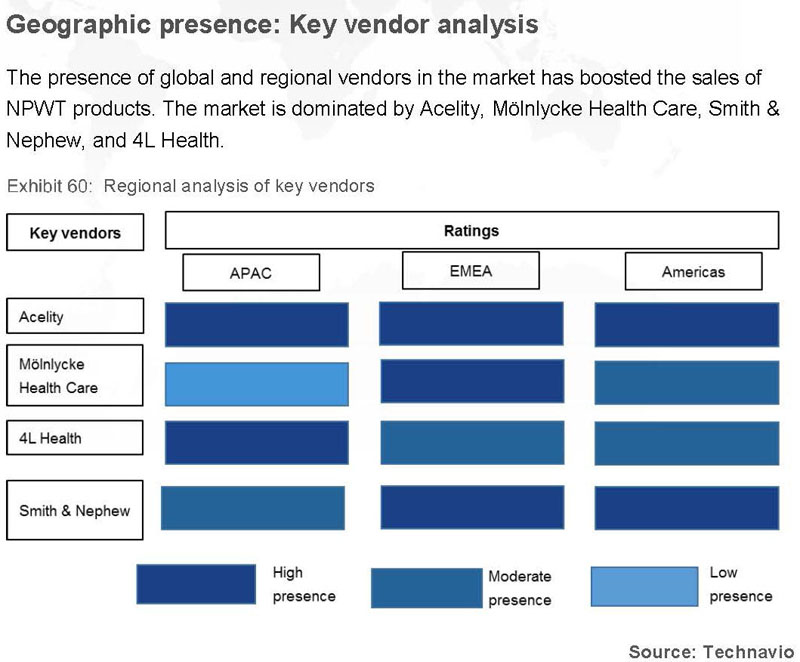 Geographic presence: Key vendor analysis

The presence of global and regional vendors in the market has boosted the sales of NPWT products. The market is dominated by Acelity, Mölnlycke Health Care, Smith & Nephew, and 4L Health.

Exhibit 60: Regional analysis of key vendors

Key vendors

Ratings

APAC

EMEA

Americas

Acelity

Mölnlycke Health Care

4L Health

Smith & Nephew

High presence

Moderate presence

Low presence

Source: Technavio